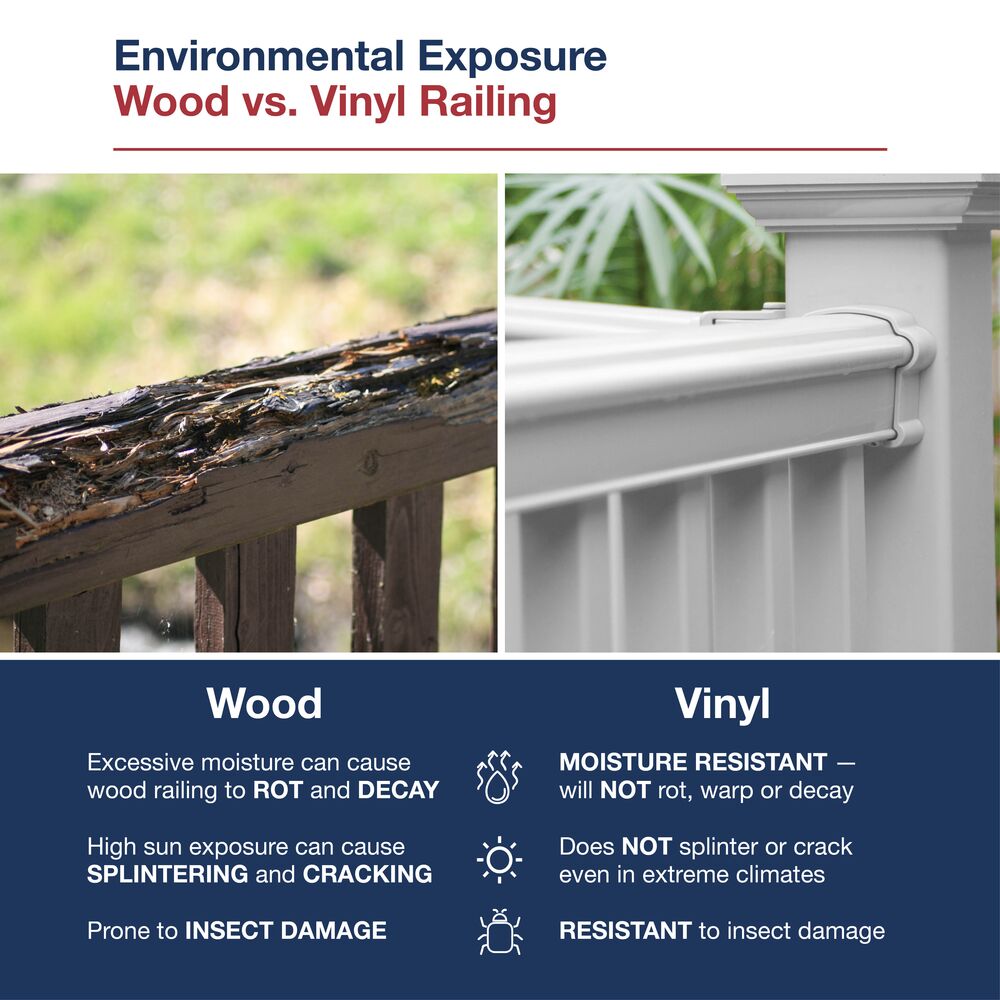 Environmental Exposure
Wood vs. Vinyl Railing

Wood

Excessive moisture can cause wood railing to ROT and DECAY

High sun exposure can cause SPLINTERING and CRACKING

Prone to INSECT DAMAGE

Vinyl

MOISTURE RESISTANT — will NOT rot, warp or decay

Does NOT splinter or crack even in extreme climates

RESISTANT to insect damage